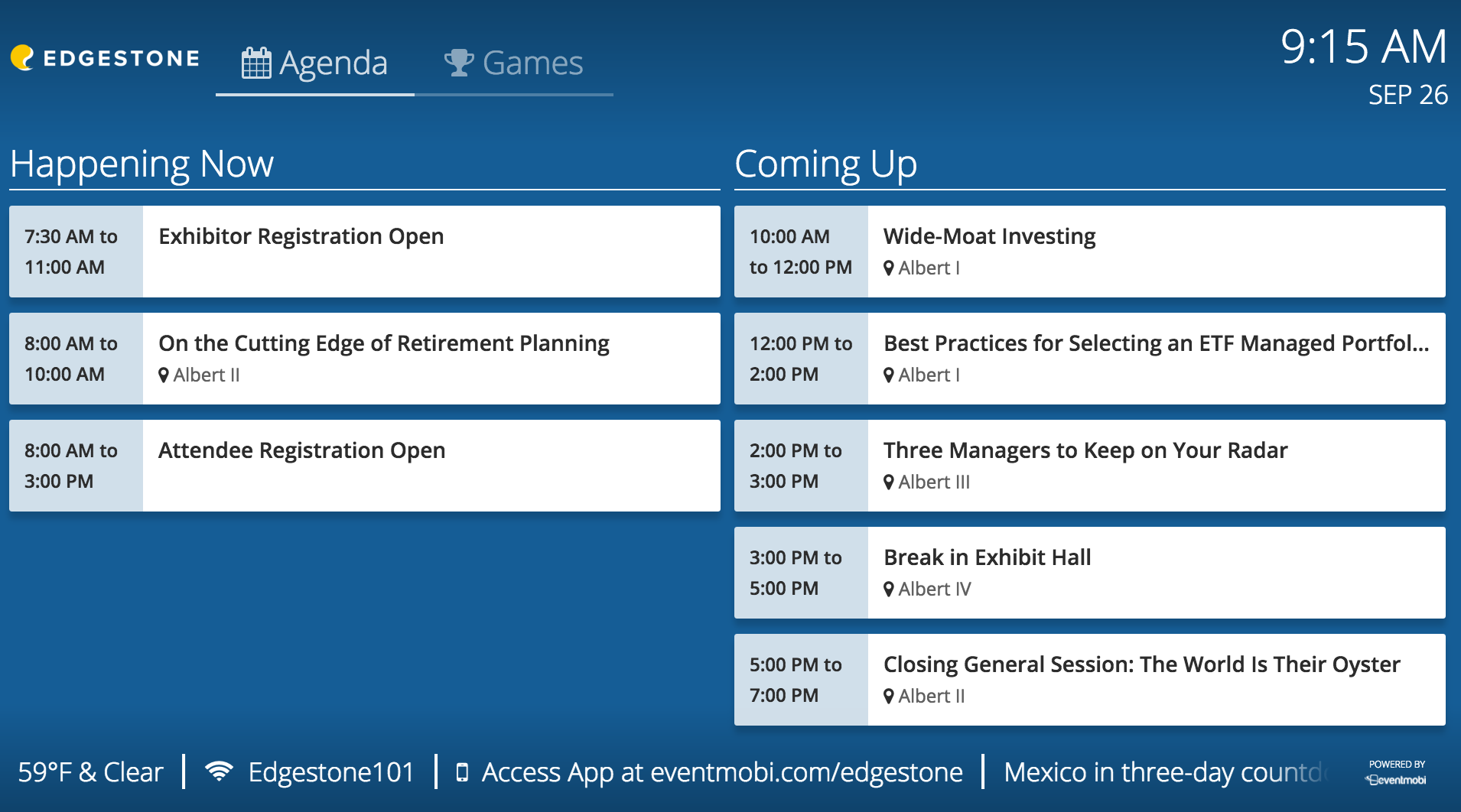 EDGESTONE

Agenda

Games

9:15 AM
SEP 26

Happening Now

7:30 AM to 11:00 AM

Exhibitor Registration Open

8:00 AM to 10:00 AM

On the Cutting Edge of Retirement Planning
Albert II

8:00 AM to 3:00 PM

Attendee Registration Open

Coming Up

10:00 AM to 12:00 PM

Wide-Moat Investing
Albert I

12:00 PM to 2:00 PM

Best Practices for Selecting an ETF Managed Portfol...
Albert I

2:00 PM to 3:00 PM

Three Managers to Keep on Your Radar
Albert III

3:00 PM to 5:00 PM

Break in Exhibit Hall
Albert IV

5:00 PM to 7:00 PM

Closing General Session: The World Is Their Oyster
Albert II

59°F & Clear | Edgestone101 | Access App at eventmobi.com/edgestone | Mexico in three-day countd

POWERED BY eventmobi